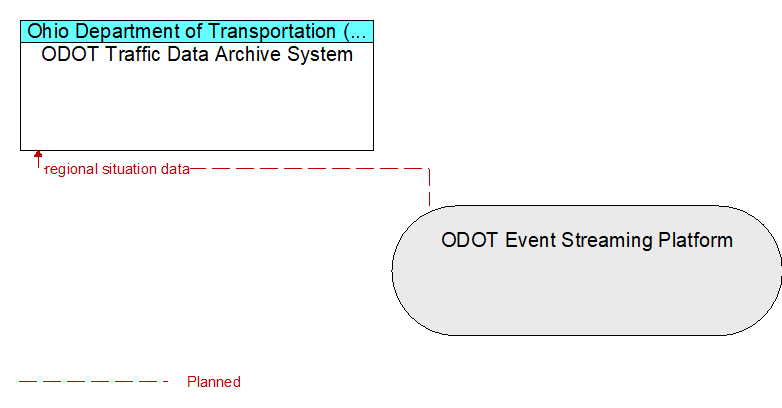 Ohio Department of Transportation (...
ODOT Traffic Data Archive System

regional situation data

ODOT Event Streaming Platform

Planned